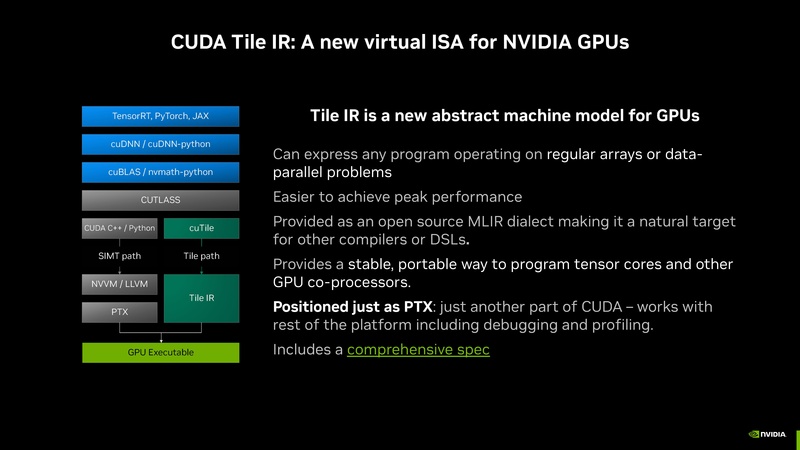 CUDA Tile IR: A new virtual ISA for NVIDIA GPUs

TensorRT, PyTorch, JAX

cuDNN / cuDNN-python

cuBLAS / nvmath-python

CUTLASS

CUDA C++ / Python

cuTile

SIMT path

Tile path

NVVM / LLVM

Tile IR

PTX

GPU Executable

Tile IR is a new abstract machine model for GPUs

Can express any program operating on regular arrays or data-parallel problems

Easier to achieve peak performance

Provided as an open source MLIR dialect making it a natural target for other compilers or DSLs.

Provides a stable, portable way to program tensor cores and other GPU co-processors.

Positioned just as PTX: just another part of CUDA – works with rest of the platform including debugging and profiling.

Includes a comprehensive spec

NVIDIA